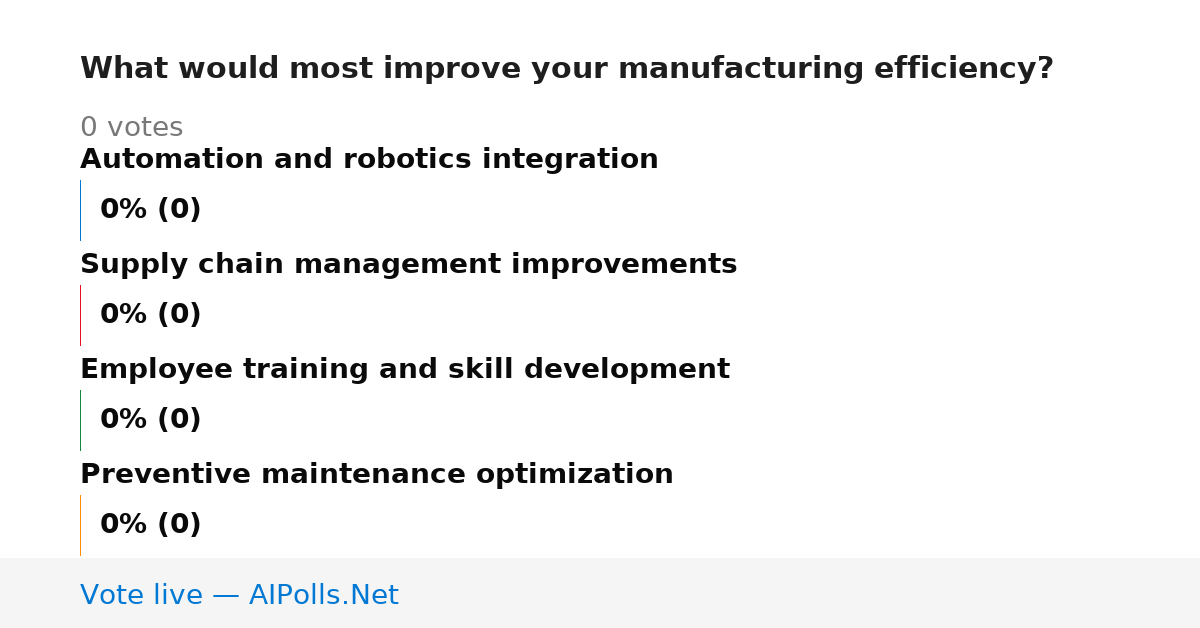 What would most improve your manufacturing efficiency?

0 votes

Automation and robotics integration

0% (0)

Supply chain management improvements

0% (0)

Employee training and skill development

0% (0)

Preventive maintenance optimization

0% (0)

Vote live — AIPolls.Net